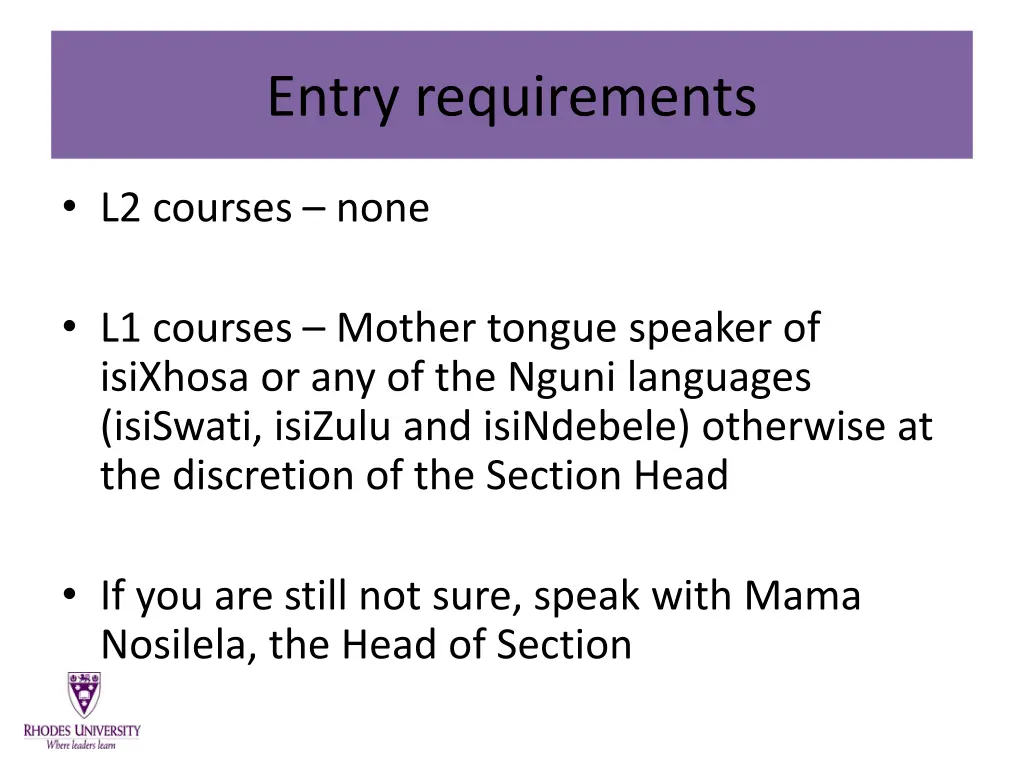 Entry requirements

• L2 courses – none

• L1 courses – Mother tongue speaker of isiXhosa or any of the Nguni languages (isiSwati, isiZulu and isiNdebele) otherwise at the discretion of the Section Head

• If you are still not sure, speak with Mama Nosilela, the Head of Section

RHODES UNIVERSITY
Where leaders learn